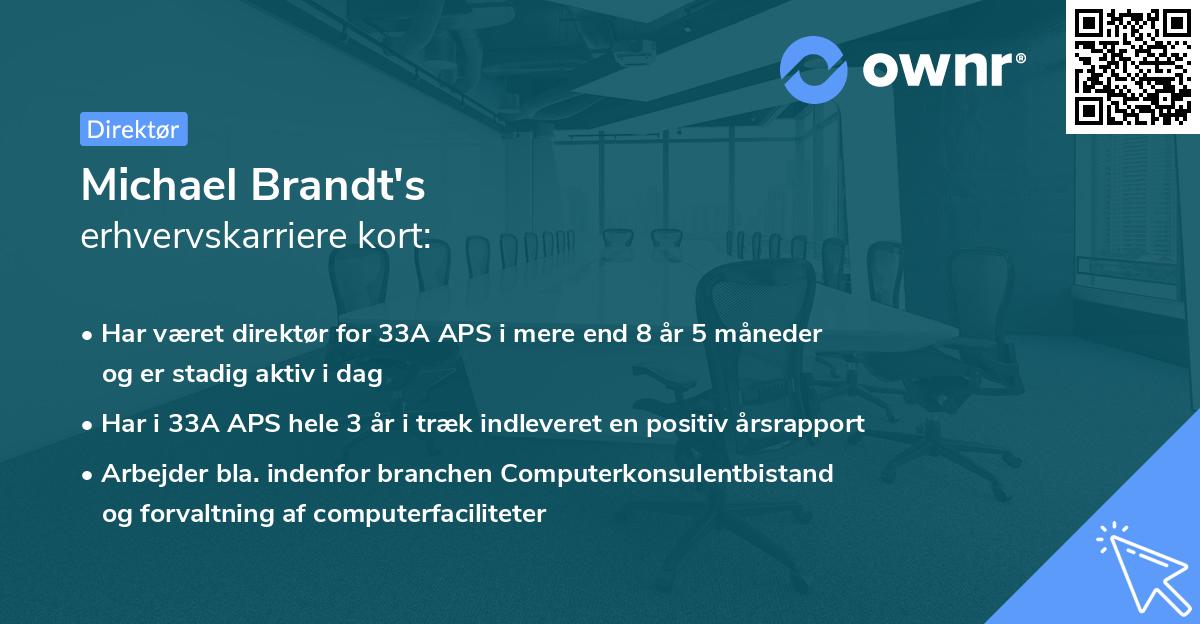 ownr®

Direktør

Michael Brandt's
erhvervskarriere kort:

• Har været direktør for 33A APS i mere end 8 år 5 måneder og er stadig aktiv i dag

• Har i 33A APS hele 3 år i træk indleveret en positiv årsrapport

• Arbejder bla. indenfor branchen Computerkonsulentbistand og forvaltning af computerfaciliteter